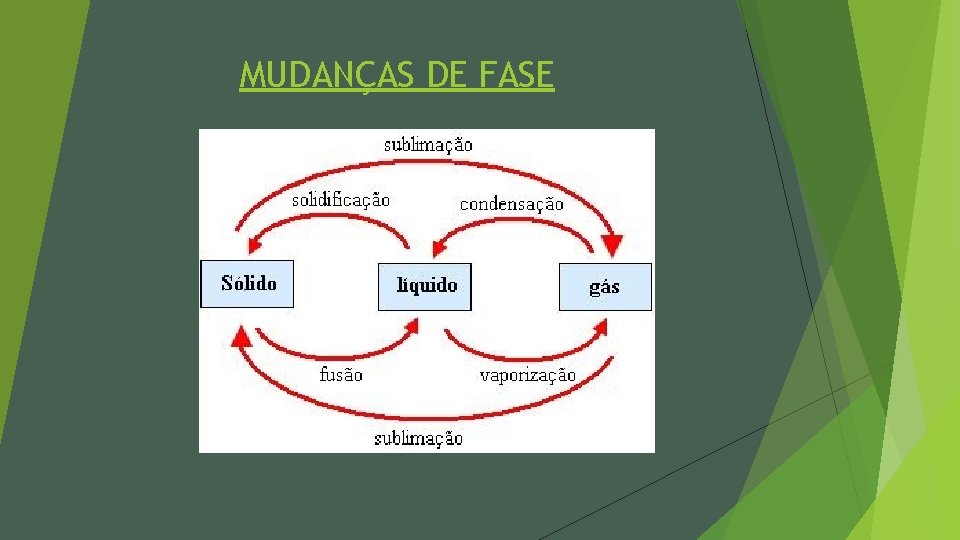 MUDANÇAS DE FASE

sublimação

solidificação

condensação

Sólido

líquido

gás

fusão

vaporização

sublimação